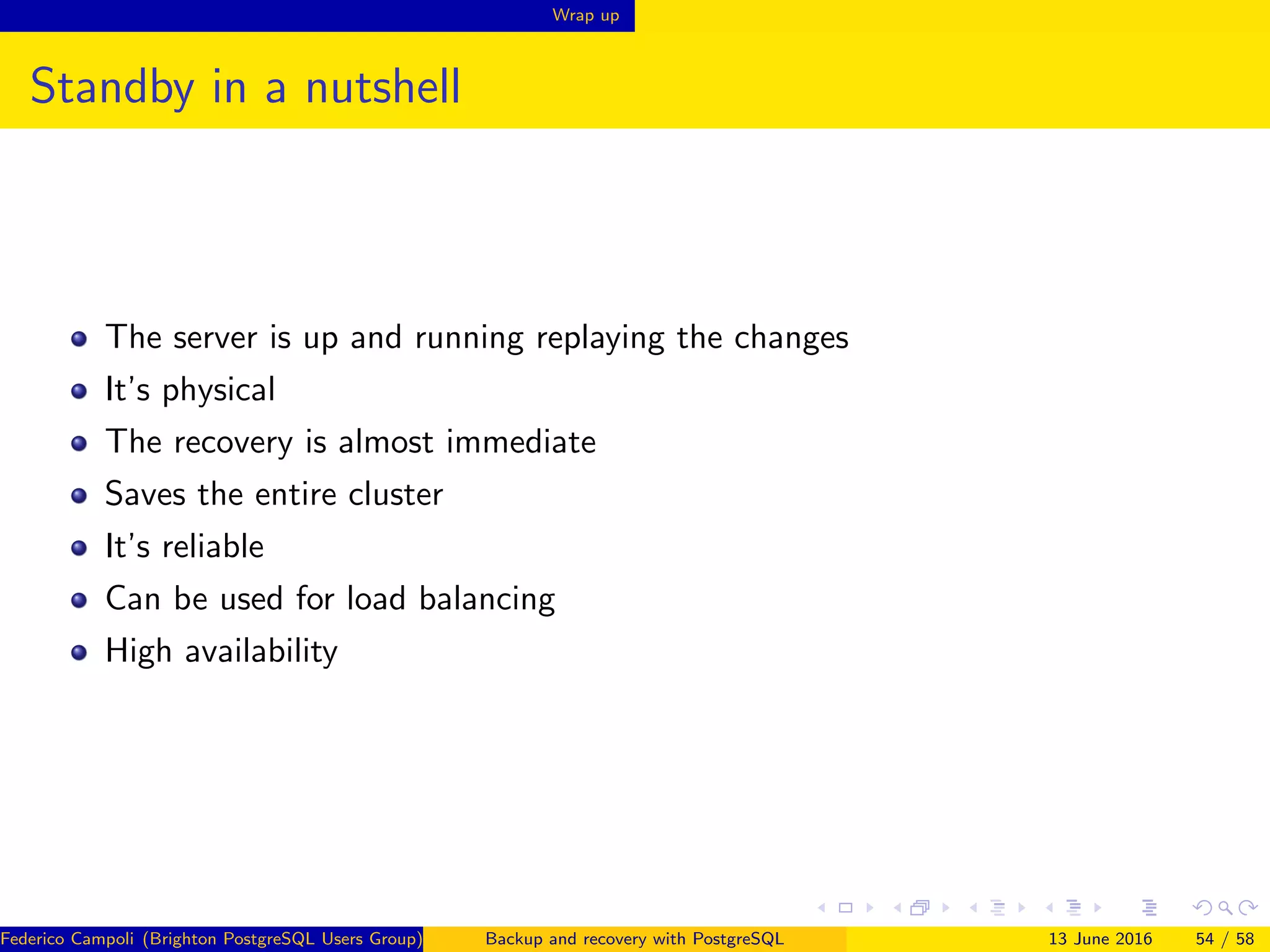 Wrap up

Standby in a nutshell

- The server is up and running replaying the changes
- It's physical
- The recovery is almost immediate
- Saves the entire cluster
- It's reliable
- Can be used for load balancing
- High availability

Federico Campoli (Brighton PostgreSQL Users Group) Backup and recovery with PostgreSQL 13 June 2016 54 / 58